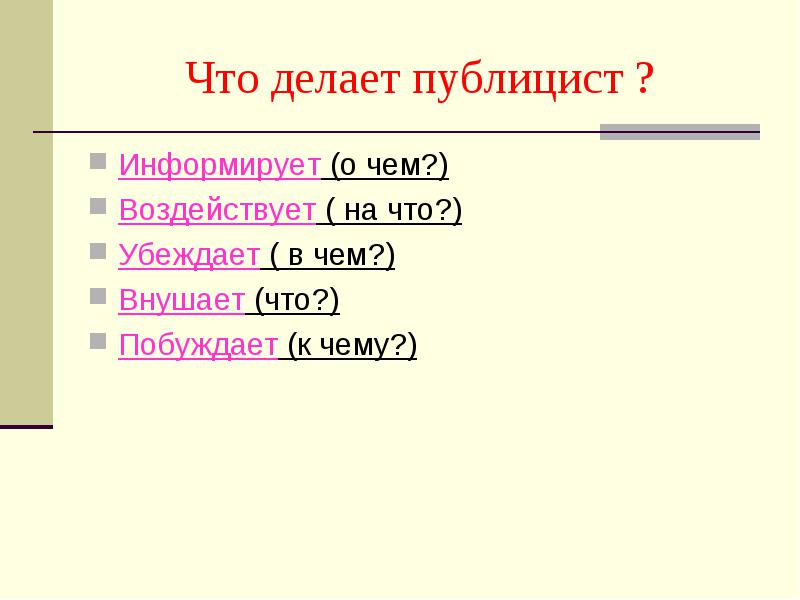 Что делает публицист ?

Информирует (о чем?)

Воздействует ( на что?)

Убеждает ( в чем?)

Внушает (что?)

Побуждает (к чему?)